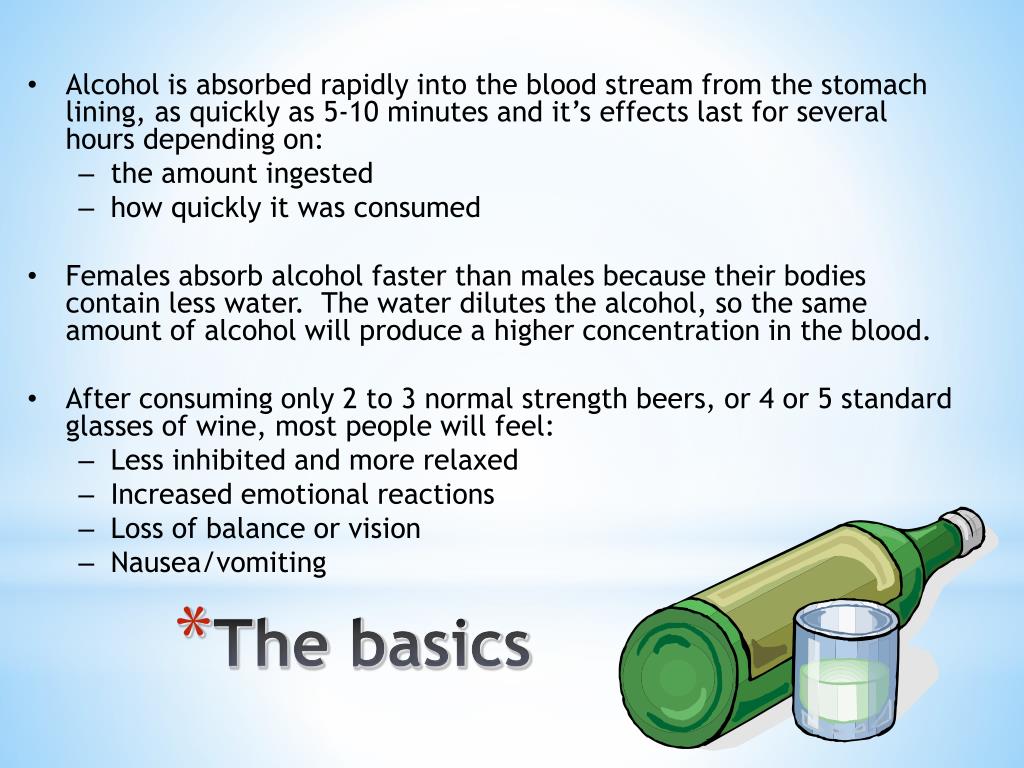 • Alcohol is absorbed rapidly into the blood stream from the stomach lining, as quickly as 5-10 minutes and it's effects last for several hours depending on:
– the amount ingested
– how quickly it was consumed

• Females absorb alcohol faster than males because their bodies contain less water. The water dilutes the alcohol, so the same amount of alcohol will produce a higher concentration in the blood.

• After consuming only 2 to 3 normal strength beers, or 4 or 5 standard glasses of wine, most people will feel:
– Less inhibited and more relaxed
– Increased emotional reactions
– Loss of balance or vision
– Nausea/vomiting

*The basics